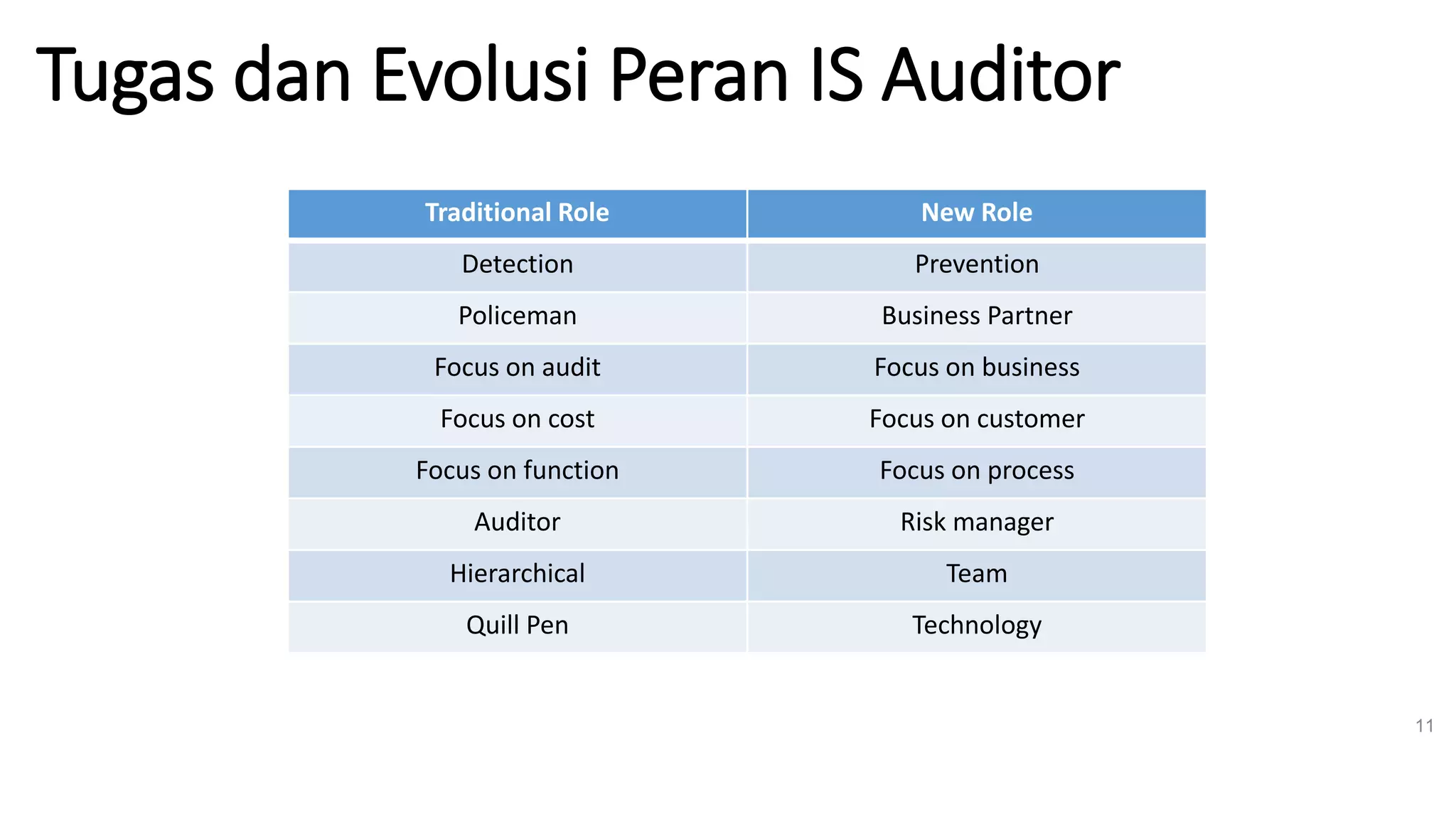 Tugas dan Evolusi Peran IS Auditor

| Traditional Role | New Role |
|---|---|
| Detection | Prevention |
| Policeman | Business Partner |
| Focus on audit | Focus on business |
| Focus on cost | Focus on customer |
| Focus on function | Focus on process |
| Auditor | Risk manager |
| Hierarchical | Team |
| Quill Pen | Technology |

11